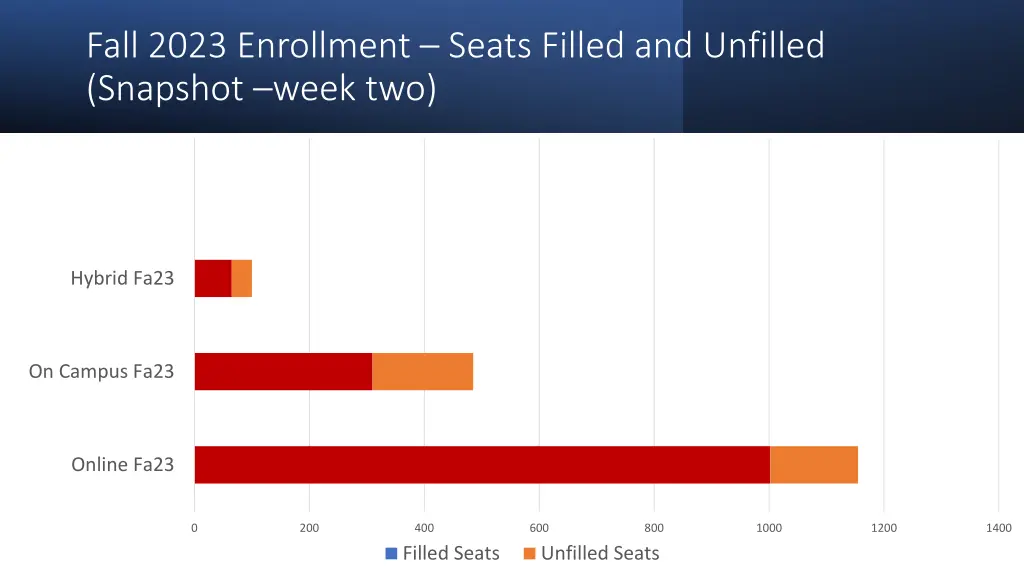 Fall 2023 Enrollment – Seats Filled and Unfilled (Snapshot –week two)

Hybrid Fa23

On Campus Fa23

Online Fa23

0
200
400
600
800
1000
1200
1400

Filled Seats
Unfilled Seats